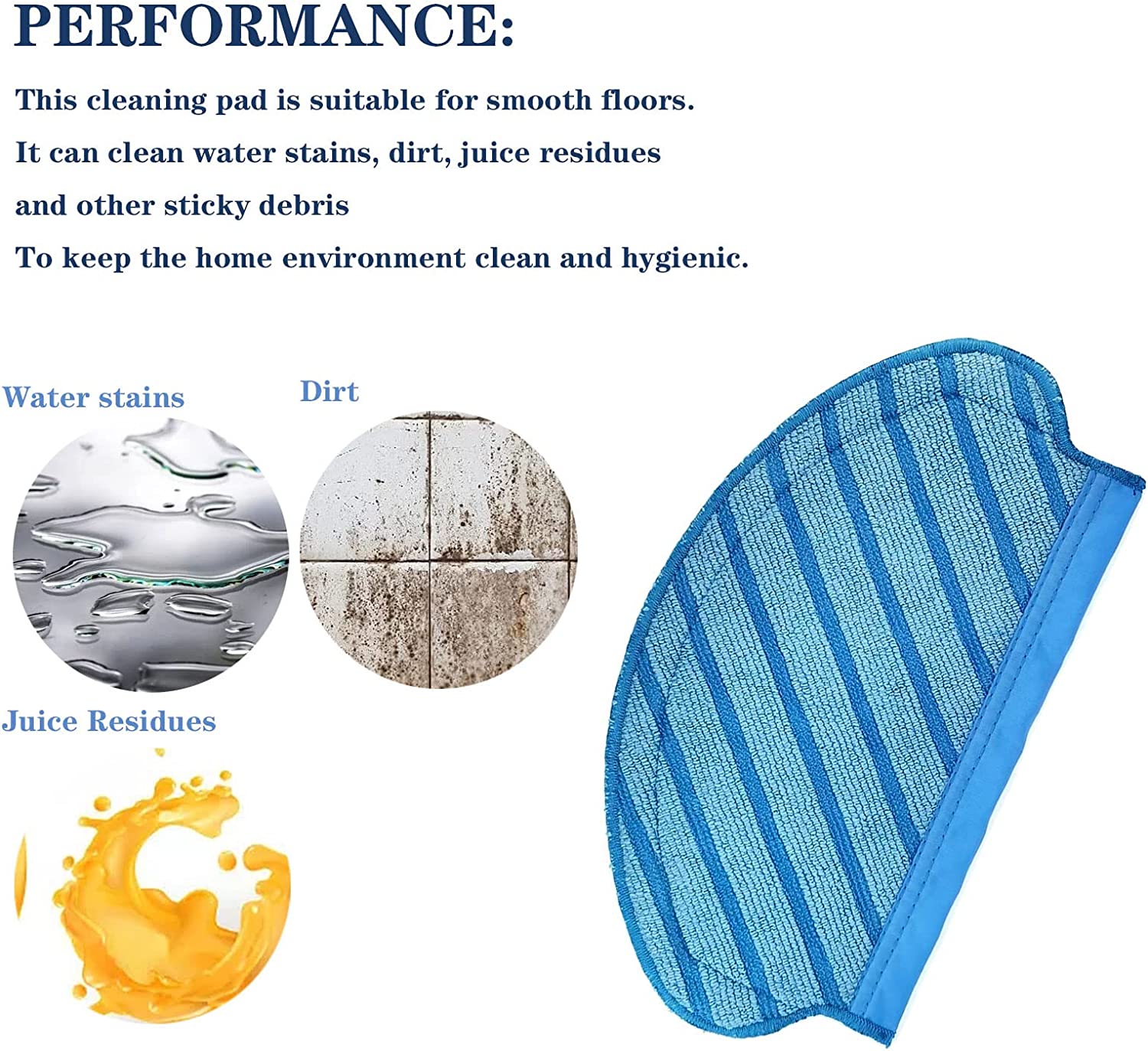 PERFORMANCE:

This cleaning pad is suitable for smooth floors.
It can clean water stains, dirt, juice residues
and other sticky debris
To keep the home environment clean and hygienic.

Water stains

Dirt

Juice Residues